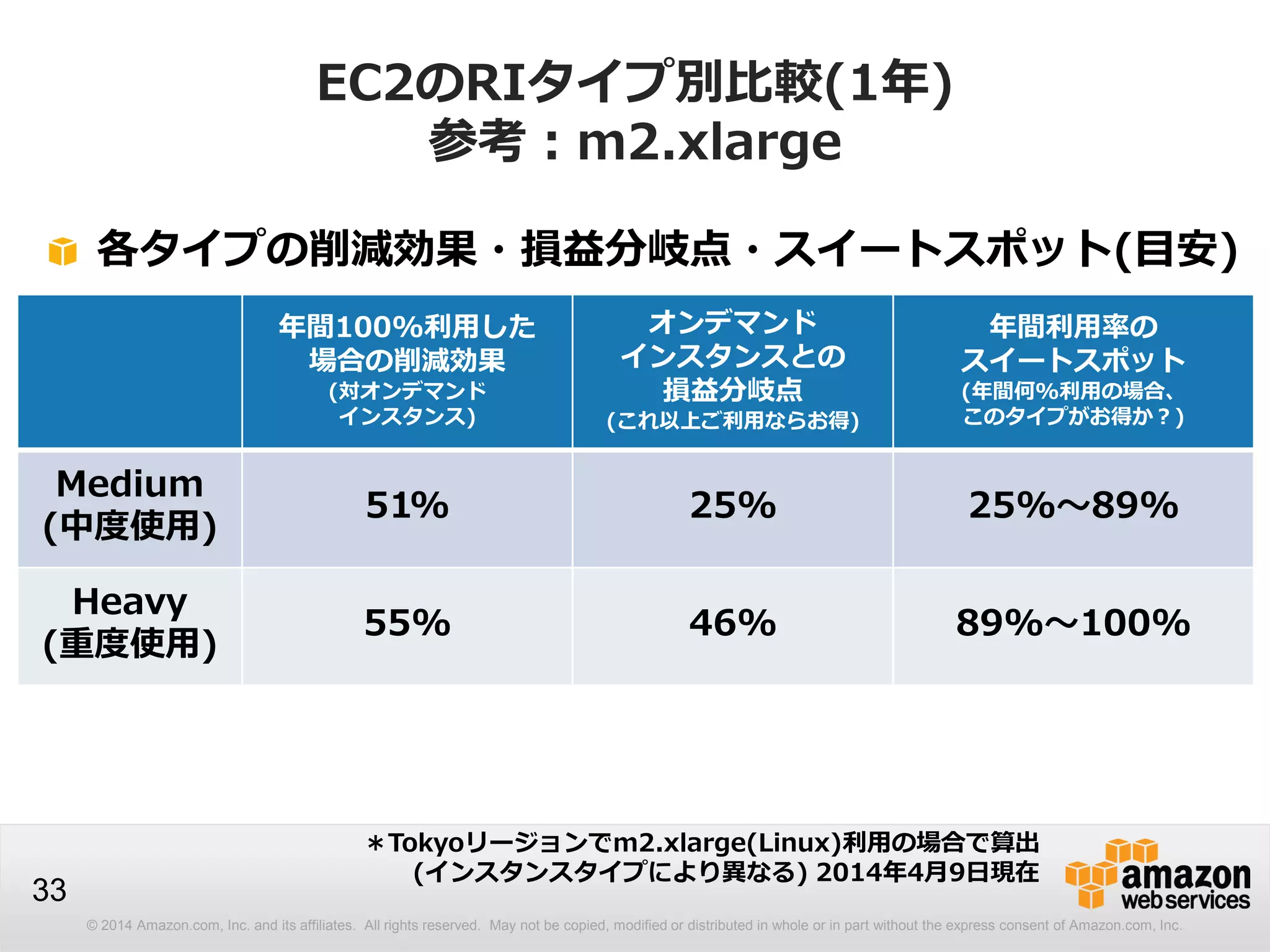 EC2のRIタイプ別比較(1年)
参考：m2.xlarge

各タイプの削減効果・損益分岐点・スイートスポット(目安)

| | 年間100%利用した場合の削減効果 (対オンデマンドインスタンス) | オンデマンドインスタンスとの損益分岐点 (これ以上ご利用ならお得) | 年間利用率のスイートスポット (年間何%利用の場合、このタイプがお得か？) |
|---|---|---|---|
| Medium (中度使用) | 51% | 25% | 25%～89% |
| Heavy (重度使用) | 55% | 46% | 89%～100% |

＊Tokyoリージョンでm2.xlarge(Linux)利用の場合で算出 (インスタンスタイプにより異なる) 2014年4月9日現在

33

amazon web services

© 2014 Amazon.com, Inc. and its affiliates. All rights reserved. May not be copied, modified or distributed in whole or in part without the express consent of Amazon.com, Inc.